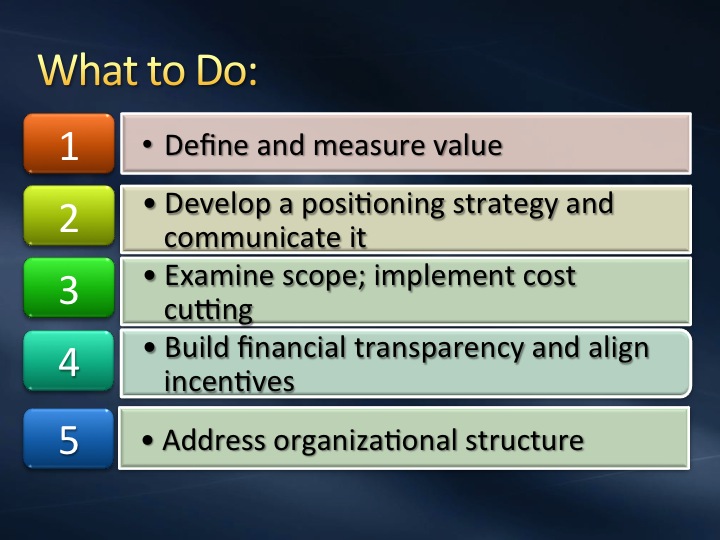 What to Do:

1
• Define and measure value

2
• Develop a positioning strategy and communicate it

3
• Examine scope; implement cost cutting

4
• Build financial transparency and align incentives

5
• Address organizational structure